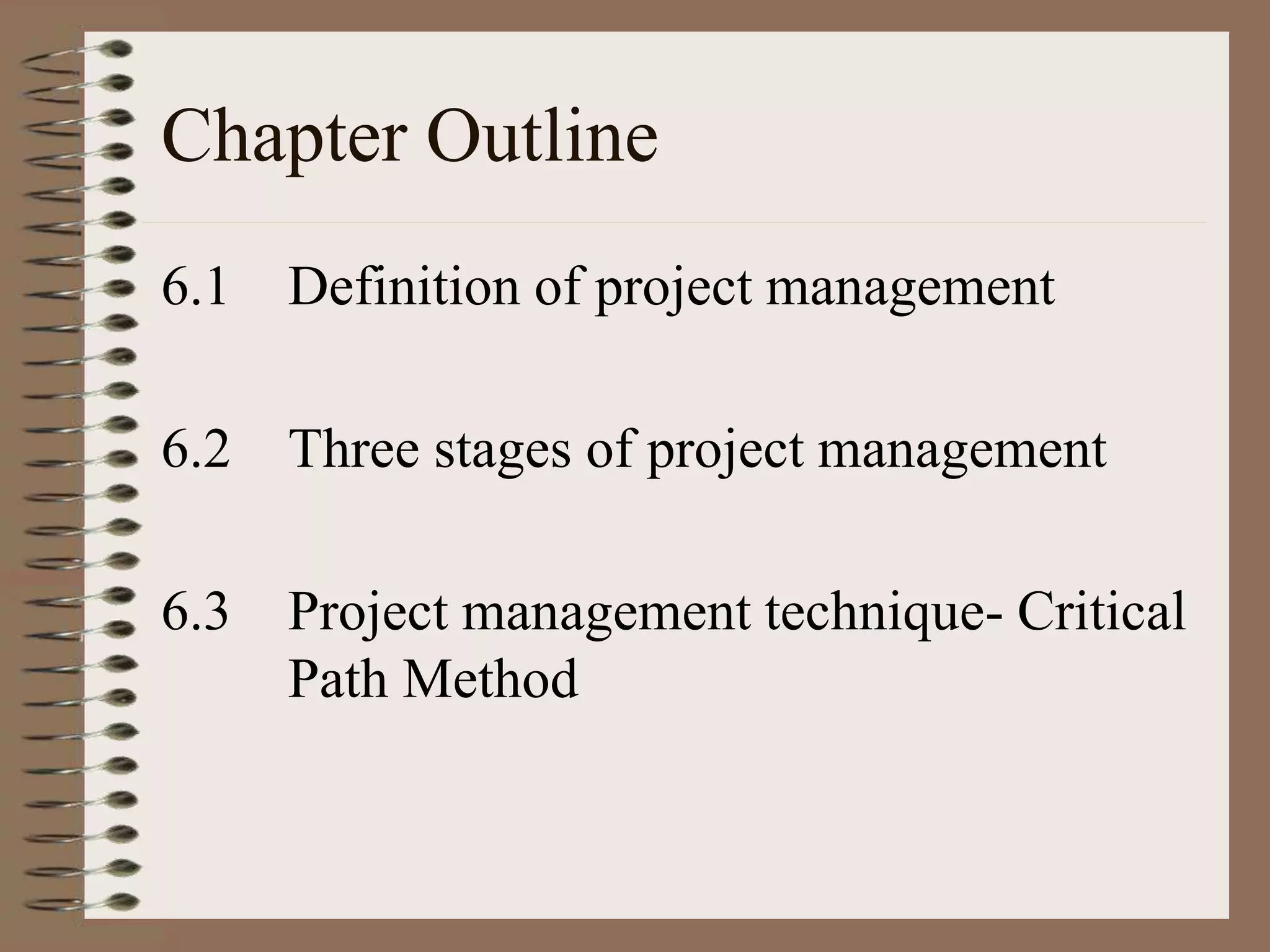 Chapter Outline

6.1 Definition of project management

6.2 Three stages of project management

6.3 Project management technique- Critical Path Method